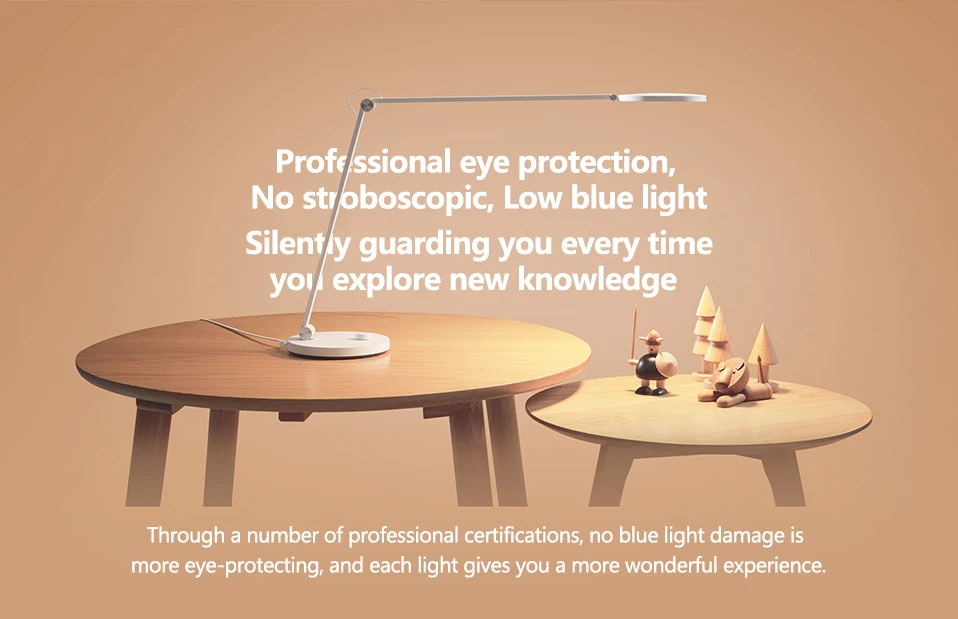 Professional eye protection,
No stroboscopic, Low blue light
Silently guarding you every time
you explore new knowledge

Through a number of professional certifications, no blue light damage is more eye-protecting, and each light gives you a more wonderful experience.